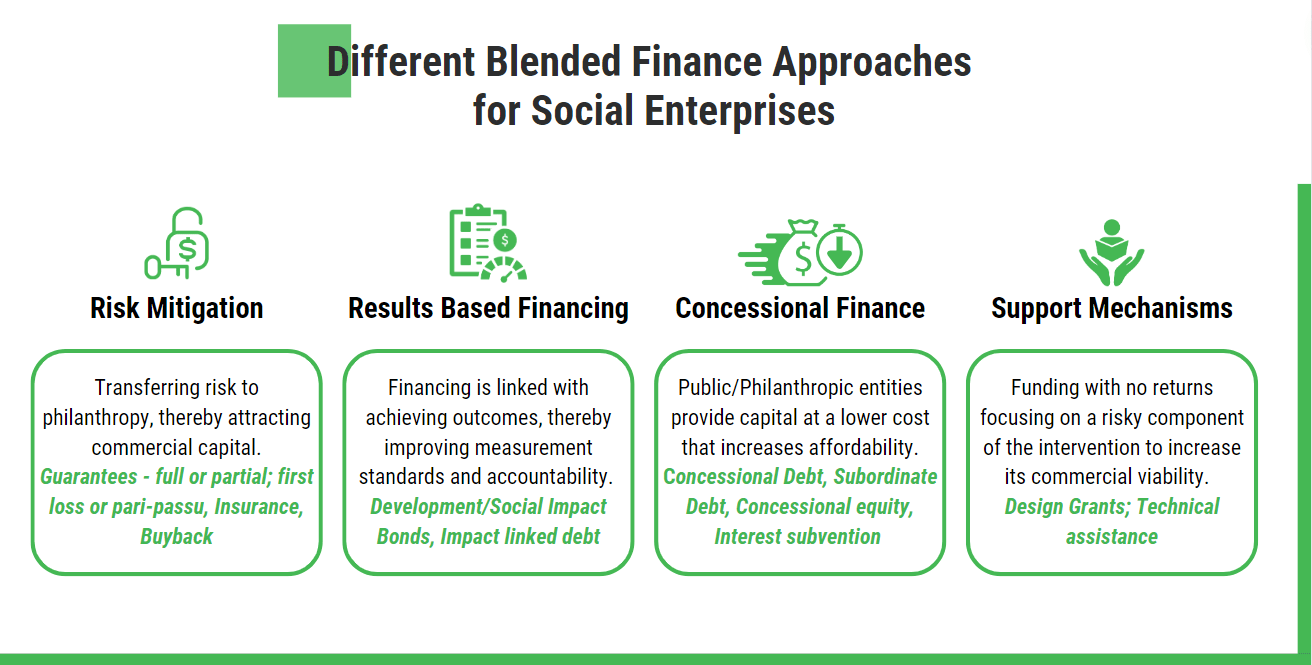 Different Blended Finance Approaches for Social Enterprises

Risk Mitigation

Transferring risk to philanthropy, thereby attracting commercial capital.
Guarantees - full or partial; first loss or pari-passu, Insurance, Buyback

Results Based Financing

Financing is linked with achieving outcomes, thereby improving measurement standards and accountability.
Development/Social Impact Bonds, Impact linked debt

Concessional Finance

Public/Philanthropic entities provide capital at a lower cost that increases affordability.
Concessional Debt, Subordinate Debt, Concessional equity, Interest subvention

Support Mechanisms

Funding with no returns focusing on a risky component of the intervention to increase its commercial viability.
Design Grants; Technical assistance